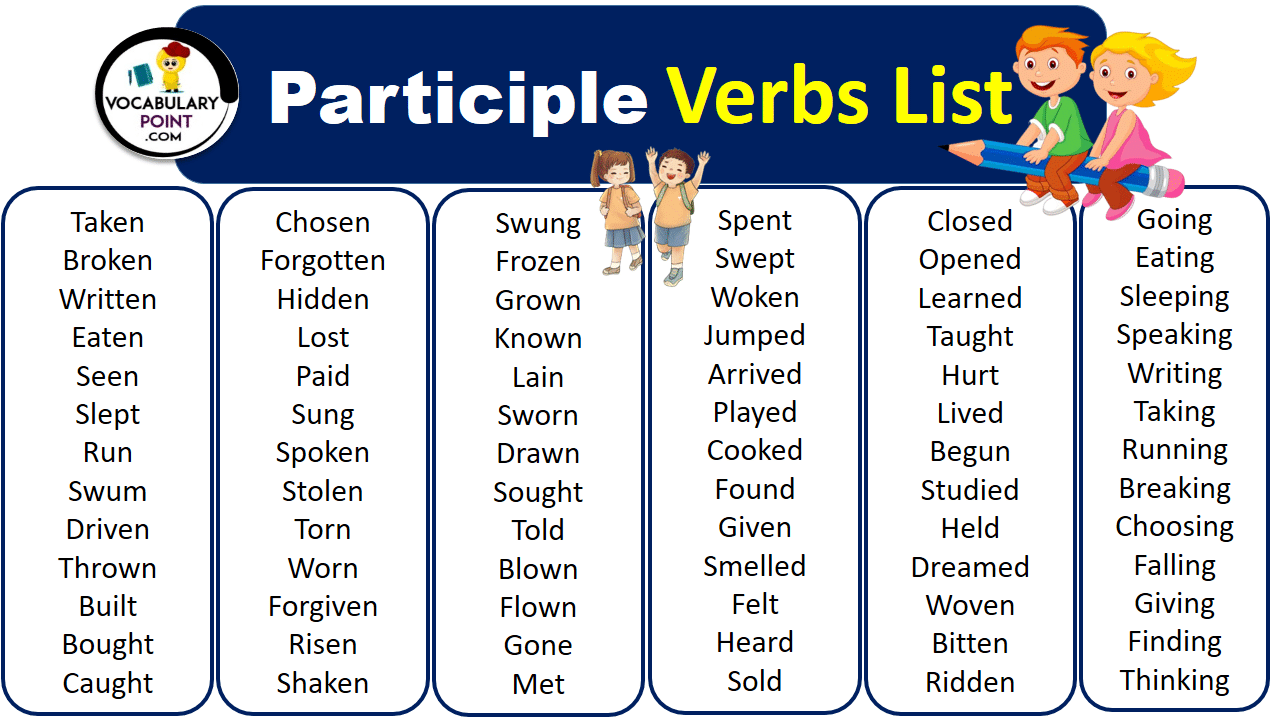 VOCABULARY POINT .COM

Participle Verbs List

Taken
Broken
Written
Eaten
Seen
Slept
Run
Swum
Driven
Thrown
Built
Bought
Caught

Chosen
Forgotten
Hidden
Lost
Paid
Sung
Spoken
Stolen
Torn
Worn
Forgiven
Risen
Shaken

Swung
Frozen
Grown
Known
Lain
Sworn
Drawn
Sought
Told
Blown
Flown
Gone
Met

Spent
Swept
Woken
Jumped
Arrived
Played
Cooked
Found
Given
Smelled
Felt
Heard
Sold

Closed
Opened
Learned
Taught
Hurt
Lived
Begun
Studied
Held
Dreamed
Woven
Bitten
Ridden

Going
Eating
Sleeping
Speaking
Writing
Taking
Running
Breaking
Choosing
Falling
Giving
Finding
Thinking